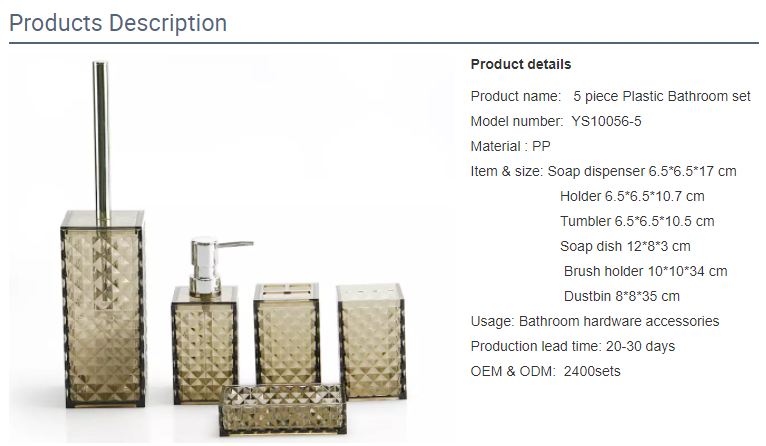 Products Description

Product details

Product name: 5 piece Plastic Bathroom set

Model number: YS10056-5

Material : PP

Item & size: Soap dispenser 6.5*6.5*17 cm
Holder 6.5*6.5*10.7 cm
Tumbler 6.5*6.5*10.5 cm
Soap dish 12*8*3 cm
Brush holder 10*10*34 cm
Dustbin 8*8*35 cm

Usage: Bathroom hardware accessories

Production lead time: 20-30 days

OEM & ODM: 2400sets